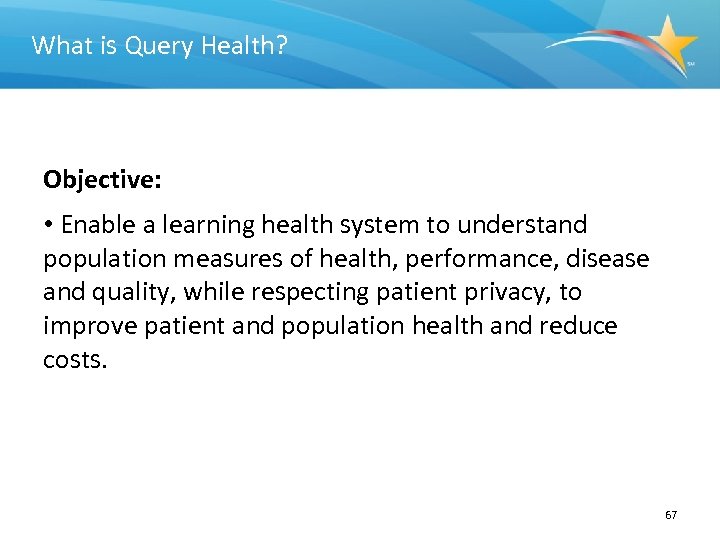 What is Query Health?

SM

Objective:

• Enable a learning health system to understand population measures of health, performance, disease and quality, while respecting patient privacy, to improve patient and population health and reduce costs.

67